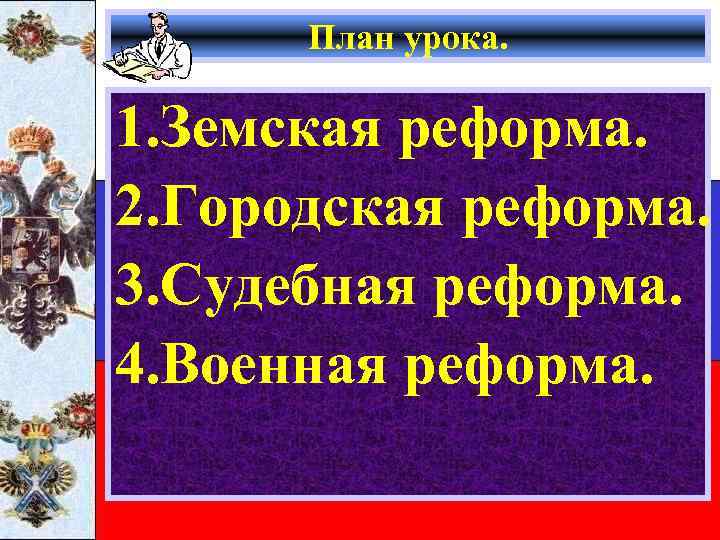 План урока.

1.Земская реформа.
2.Городская реформа.
3.Судебная реформа.
4.Военная реформа.